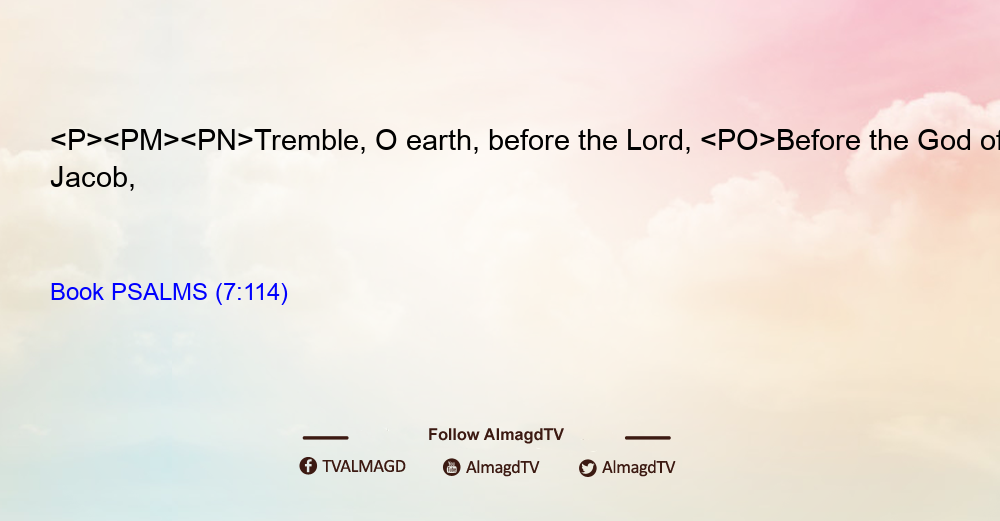 <P><PM><PN>Tremble, O earth, before the Lord, <PO>Before the God of Jacob,

Book PSALMS (7:114)

Follow AlmagdTV

TVALMAGD AlmagdTV AlmagdTV